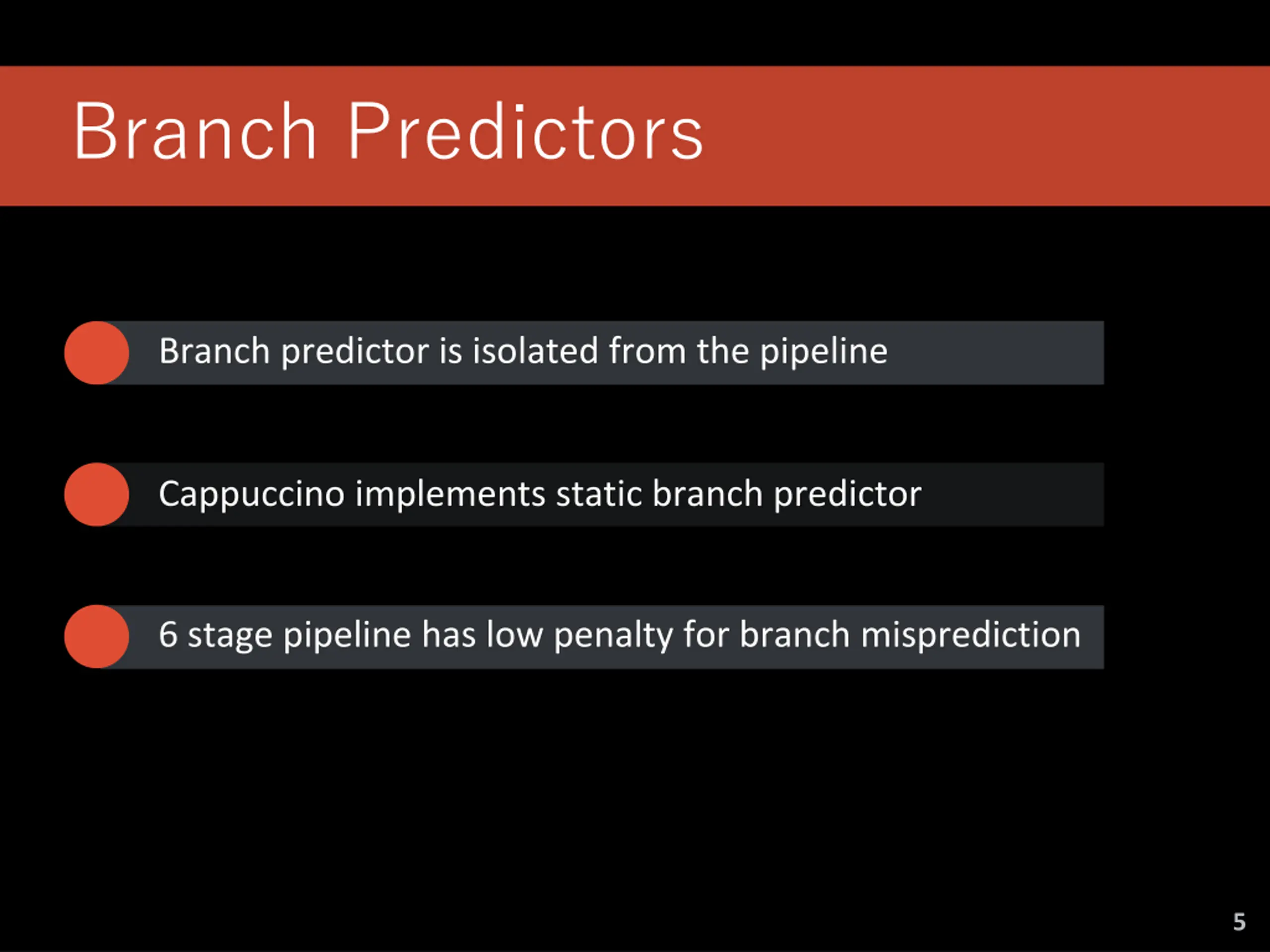 Branch Predictors

Branch predictor is isolated from the pipeline

Cappuccino implements static branch predictor

6 stage pipeline has low penalty for branch misprediction

5